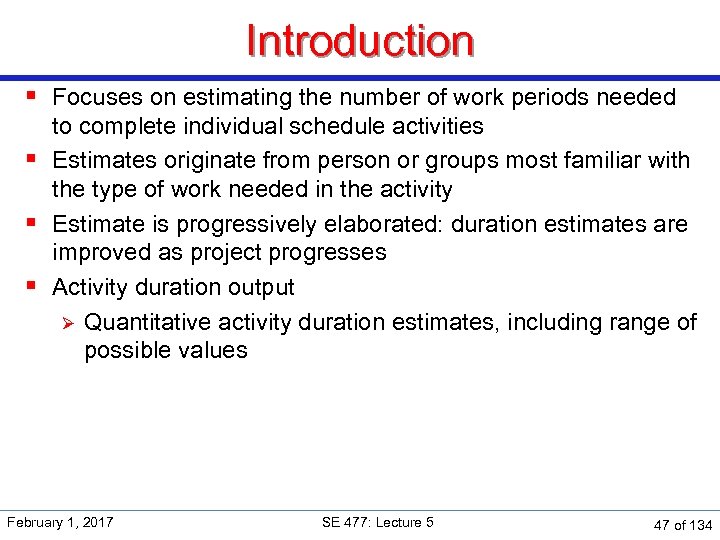 Introduction

▪ Focuses on estimating the number of work periods needed to complete individual schedule activities
▪ Estimates originate from person or groups most familiar with the type of work needed in the activity
▪ Estimate is progressively elaborated: duration estimates are improved as project progresses
▪ Activity duration output
➢ Quantitative activity duration estimates, including range of possible values

February 1, 2017 SE 477: Lecture 5 47 of 134